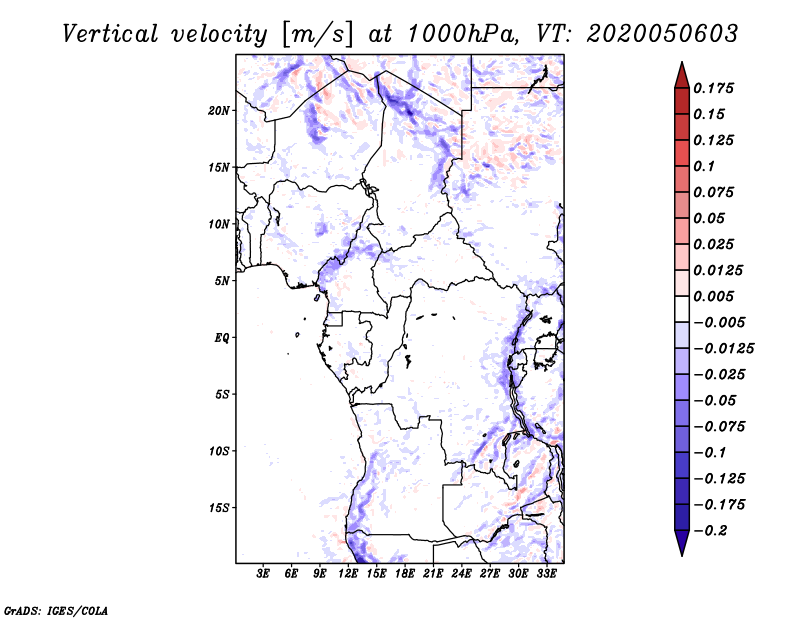 Vertical velocity [m/s] at 1000hPa, VT: 2020050603

20N
15N
10N
5N
EQ
5S
10S
15S

3E 6E 9E 12E 15E 18E 21E 24E 27E 30E 33E

0.175
0.15
0.125
0.1
0.075
0.05
0.025
0.0125
0.005
−0.005
−0.0125
−0.025
−0.05
−0.075
−0.1
−0.125
−0.175
−0.2

GrADS: IGES/COLA